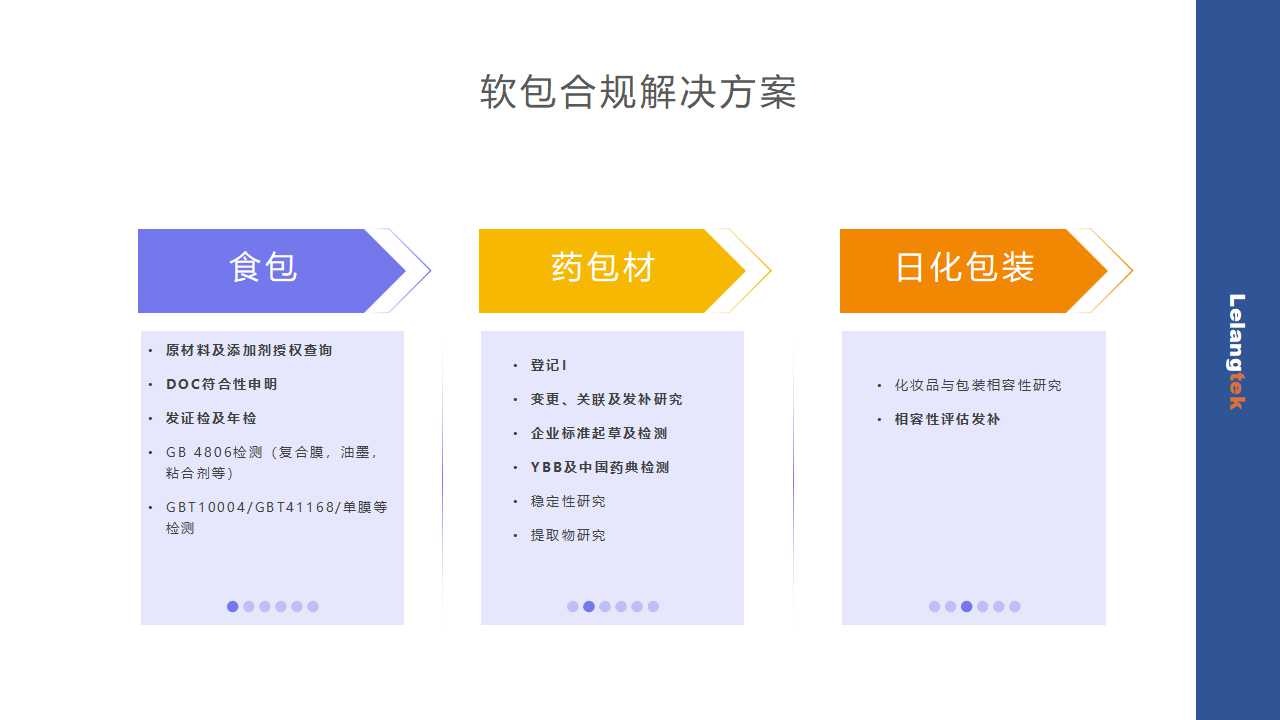 软包合规解决方案

食包

• 原材料及添加剂授权查询
• DOC符合性申明
• 发证检及年检
• GB 4806检测（复合膜，油墨，粘合剂等）
• GBT10004/GBT41168/单膜等检测

药包材

• 登记I
• 变更、关联及发补研究
• 企业标准起草及检测
• YBB及中国药典检测
• 稳定性研究
• 提取物研究

日化包装

• 化妆品与包装相容性研究
• 相容性评估发补

Lelangtek